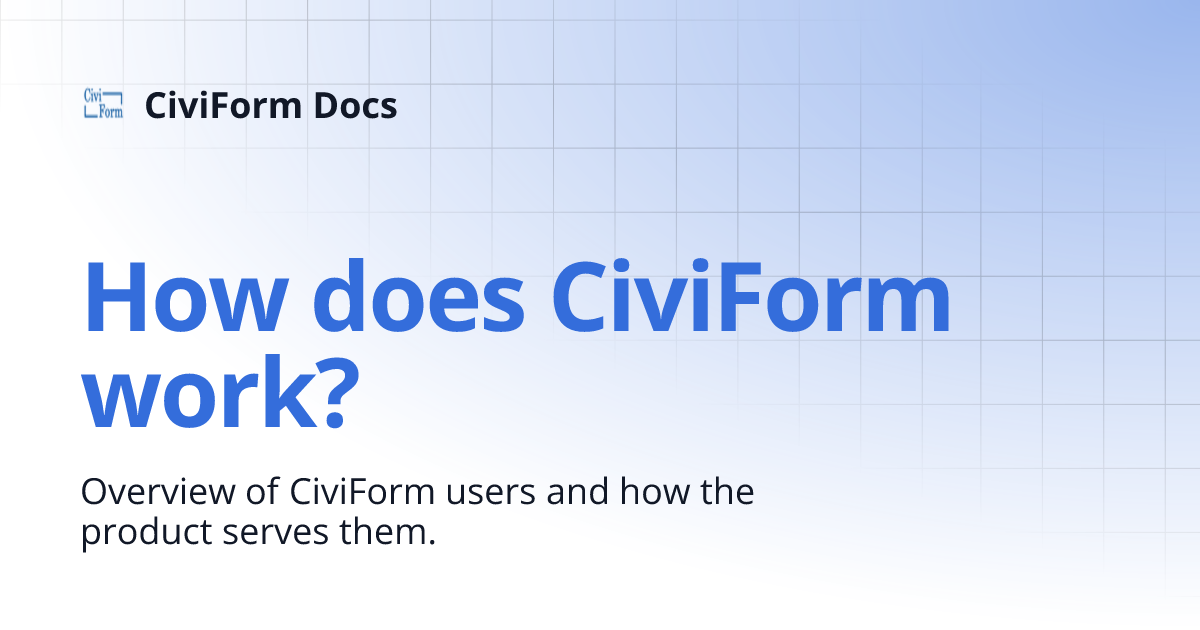 Civi Form

CiviForm Docs

How does CiviForm work?

Overview of CiviForm users and how the product serves them.